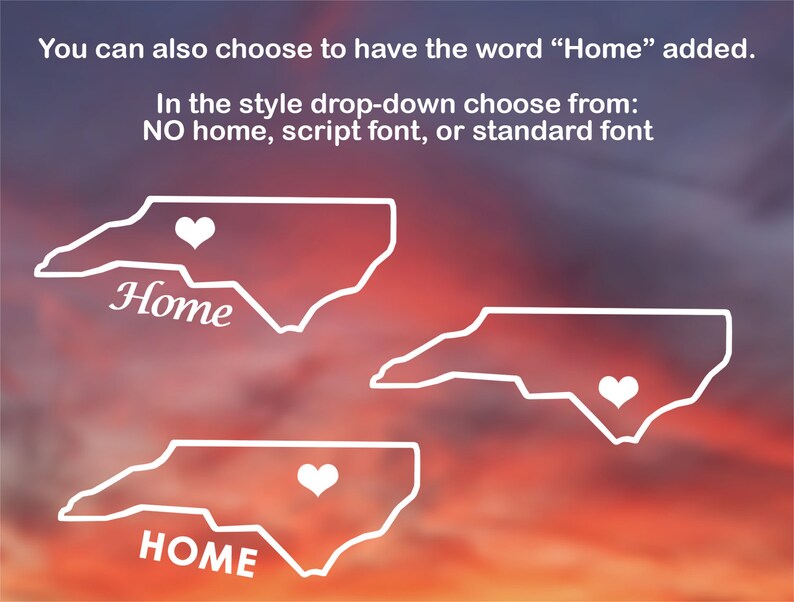 You can also choose to have the word “Home” added.

In the style drop-down choose from:
NO home, script font, or standard font

Home

HOME